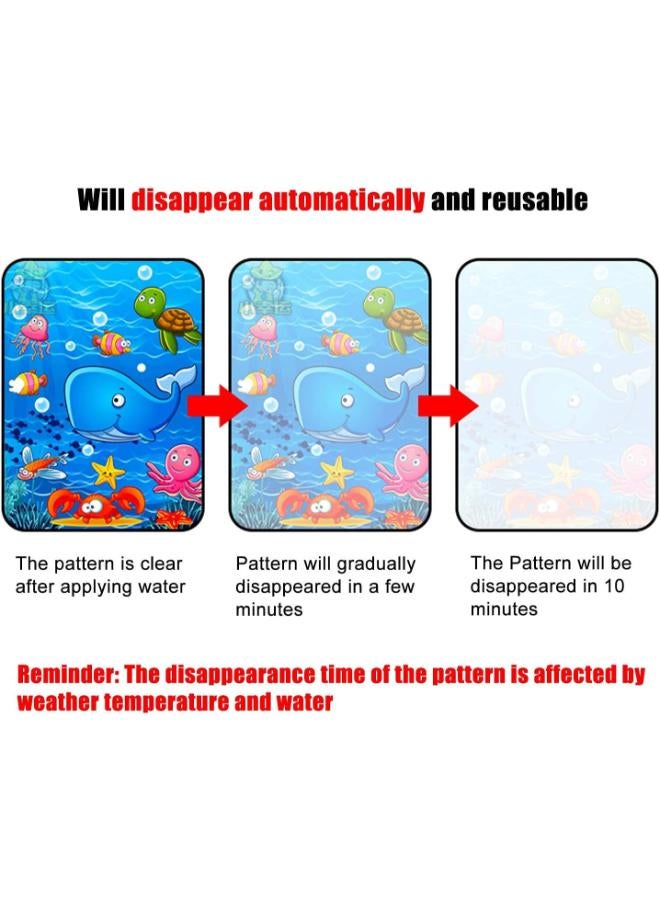 Will disappear automatically and reusable

The pattern is clear after applying water

Pattern will gradually disappeared in a few minutes

The Pattern will be disappeared in 10 minutes

Reminder: The disappearance time of the pattern is affected by weather temperature and water